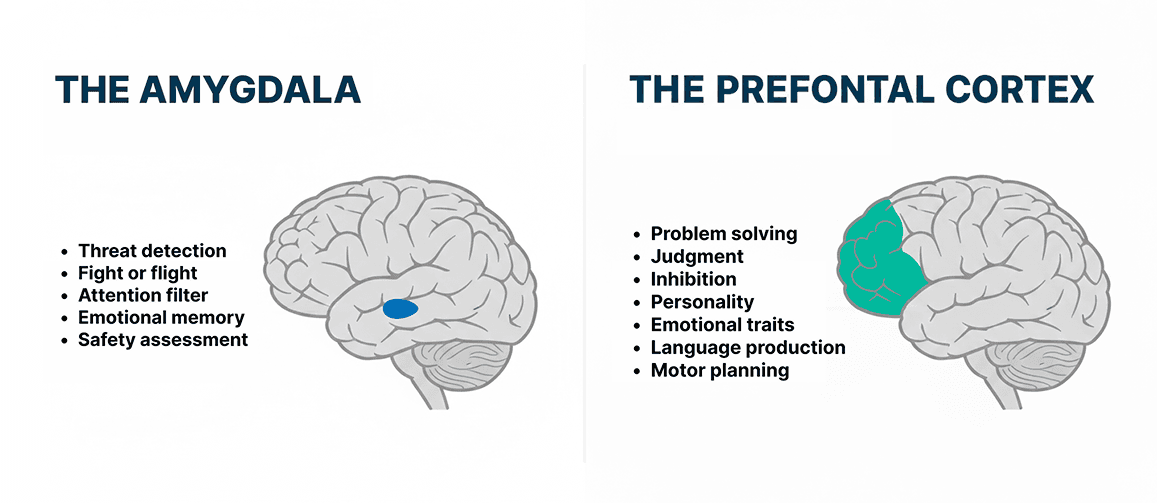 THE AMYGDALA

- Threat detection
- Fight or flight
- Attention filter
- Emotional memory
- Safety assessment

THE PREFONTAL CORTEX

- Problem solving
- Judgment
- Inhibition
- Personality
- Emotional traits
- Language production
- Motor planning